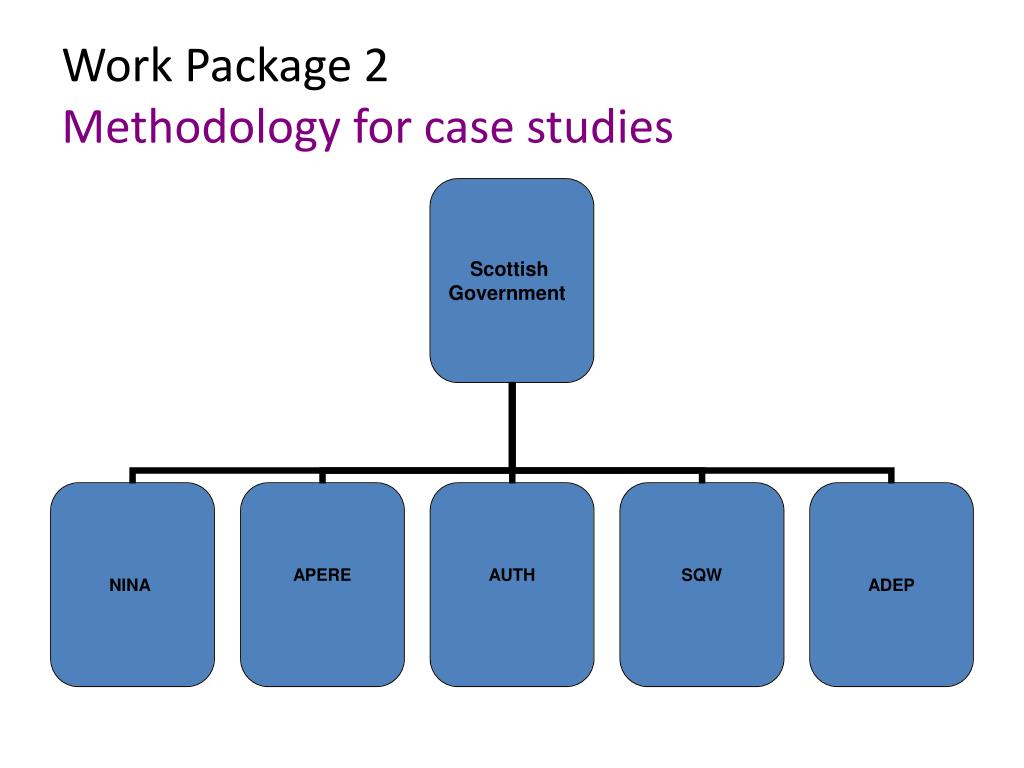 Work Package 2
Methodology for case studies

Scottish Government

NINA

APERE

AUTH

SQW

ADEP